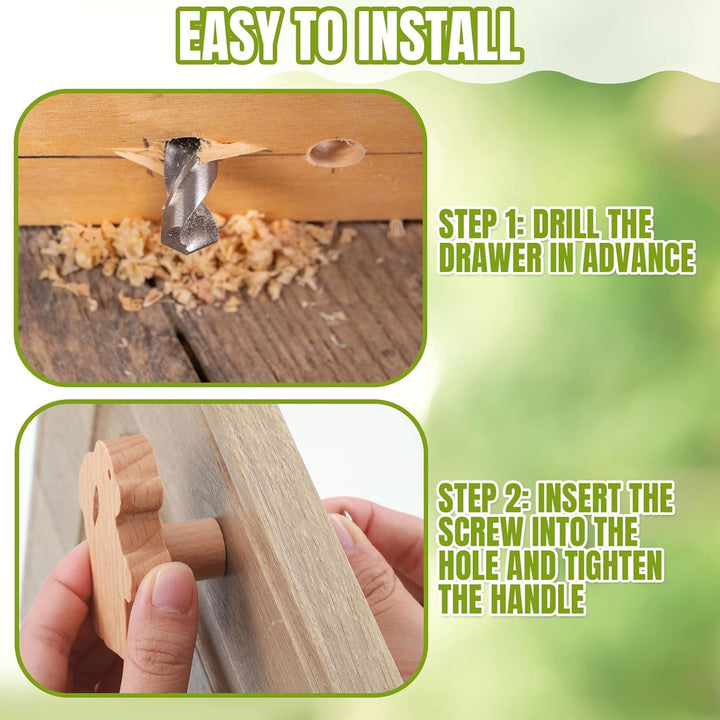 EASY TO INSTALL

STEP 1: DRILL THE DRAWER IN ADVANCE

STEP 2: INSERT THE SCREW INTO THE HOLE AND TIGHTEN THE HANDLE